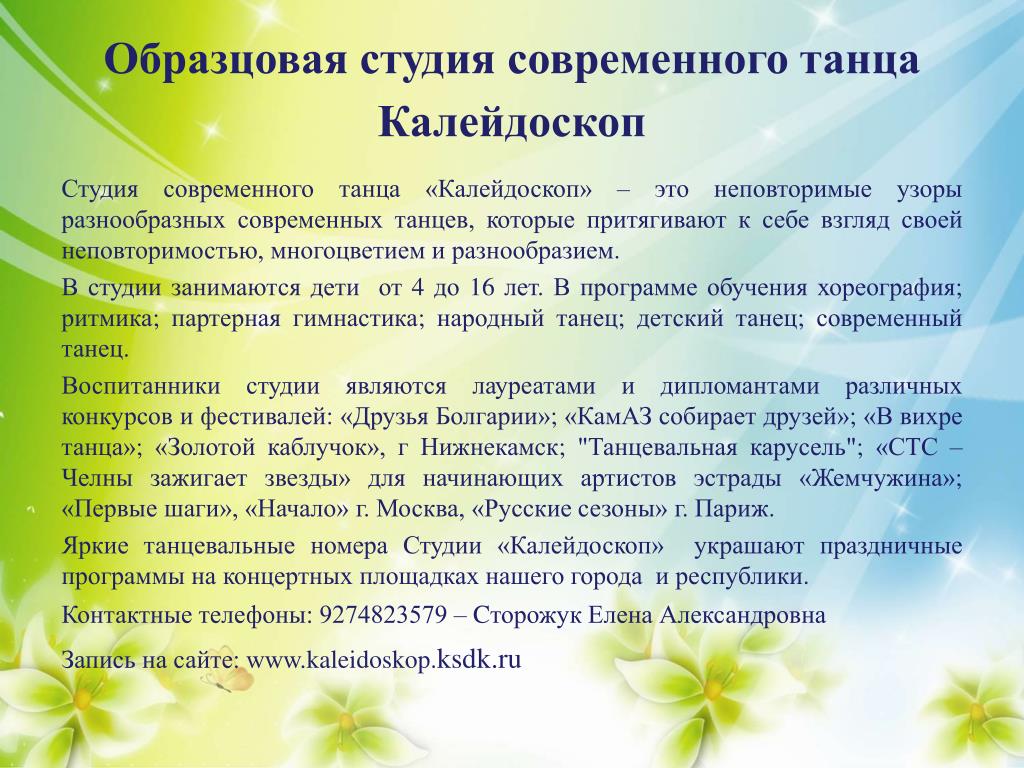 Образцовая студия современного танца Калейдоскоп

Студия современного танца «Калейдоскоп» – это неповторимые узоры разнообразных современных танцев, которые притягивают к себе взгляд своей неповторимостью, многоцветием и разнообразием.

В студии занимаются дети от 4 до 16 лет. В программе обучения хореография; ритмика; партерная гимнастика; народный танец; детский танец; современный танец.

Воспитанники студии являются лауреатами и дипломантами различных конкурсов и фестивалей: «Друзья Болгарии»; «КамАЗ собирает друзей»; «В вихре танца»; «Золотой каблучок», г Нижнекамск; "Танцевальная карусель"; «СТС – Челны зажигает звезды» для начинающих артистов эстрады «Жемчужина»; «Первые шаги», «Начало» г. Москва, «Русские сезоны» г. Париж.

Яркие танцевальные номера Студии «Калейдоскоп» украшают праздничные программы на концертных площадках нашего города и республики.

Контактные телефоны: 9274823579 – Сторожук Елена Александровна

Запись на сайте: www.kaleidoskop.ksdk.ru